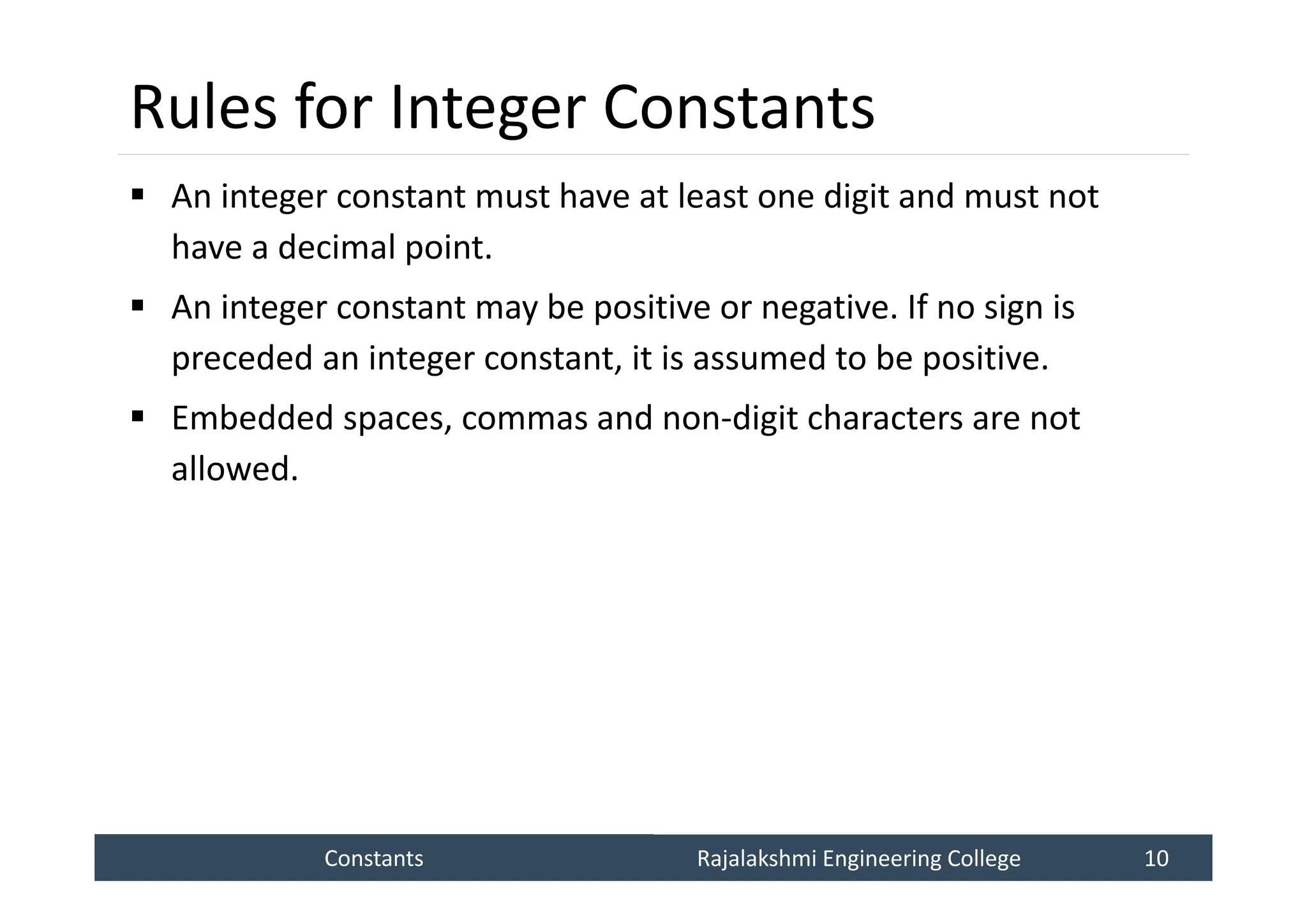 Rules for Integer Constants

▪ An integer constant must have at least one digit and must not have a decimal point.

▪ An integer constant may be positive or negative. If no sign is preceded an integer constant, it is assumed to be positive.

▪ Embedded spaces, commas and non-digit characters are not allowed.

Constants Rajalakshmi Engineering College 10